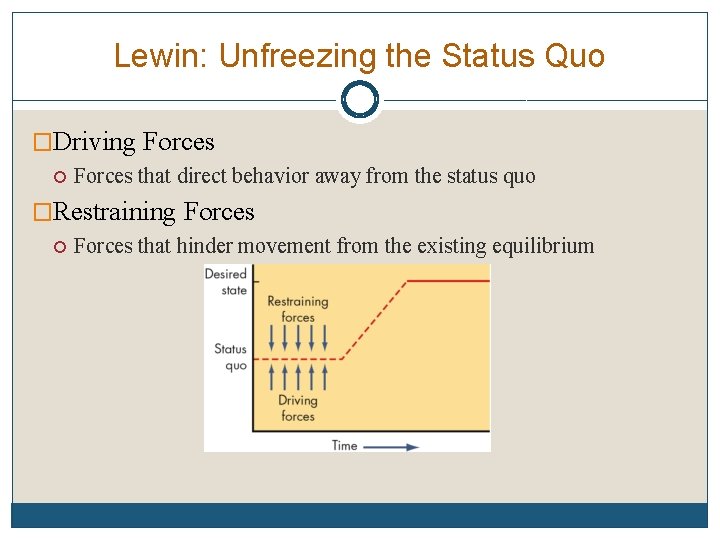 Lewin: Unfreezing the Status Quo

Driving Forces

Forces that direct behavior away from the status quo

Restraining Forces

Forces that hinder movement from the existing equilibrium

Desired state

Restraining forces

Status quo

Driving forces

Time